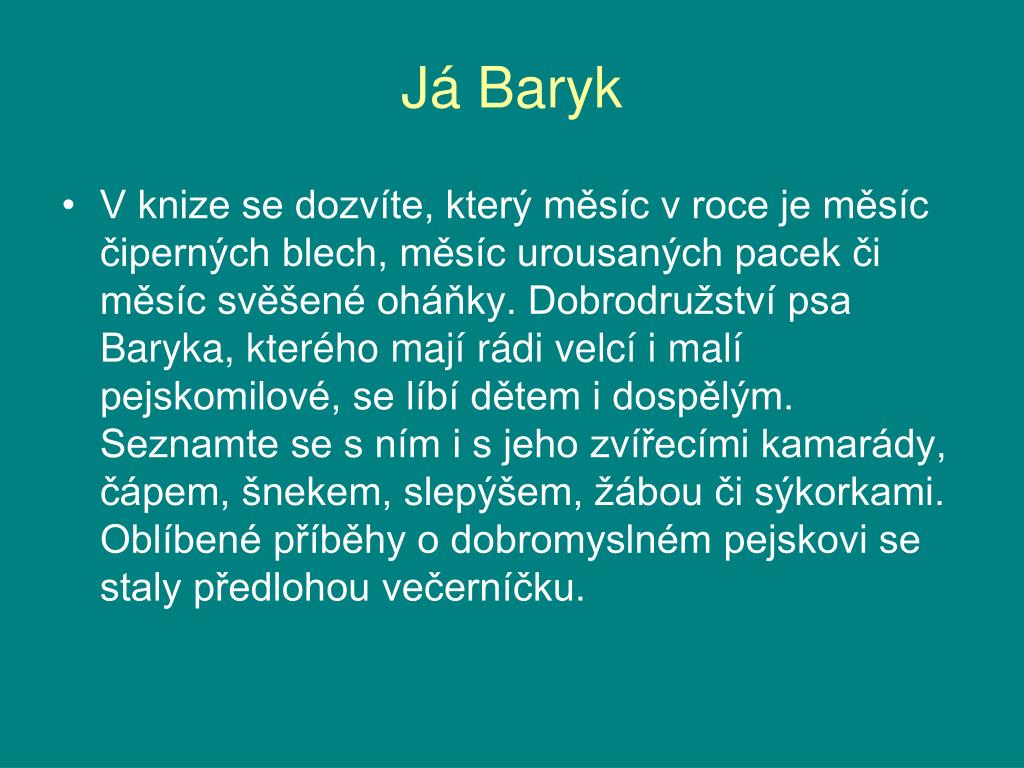 Já Baryk

• V knize se dozvíte, který měsíc v roce je měsíc čiperných blech, měsíc urousaných pacek či měsíc svěšené oháňky. Dobrodružství psa Baryka, kterého mají rádi velcí i malí pejskomilové, se líbí dětem i dospělým. Seznamte se s ním i s jeho zvířecími kamarády, čápem, šnekem, slepýšem, žábou či sýkorkami. Oblíbené příběhy o dobromyslném pejskovi se staly předlohou večerníčku.